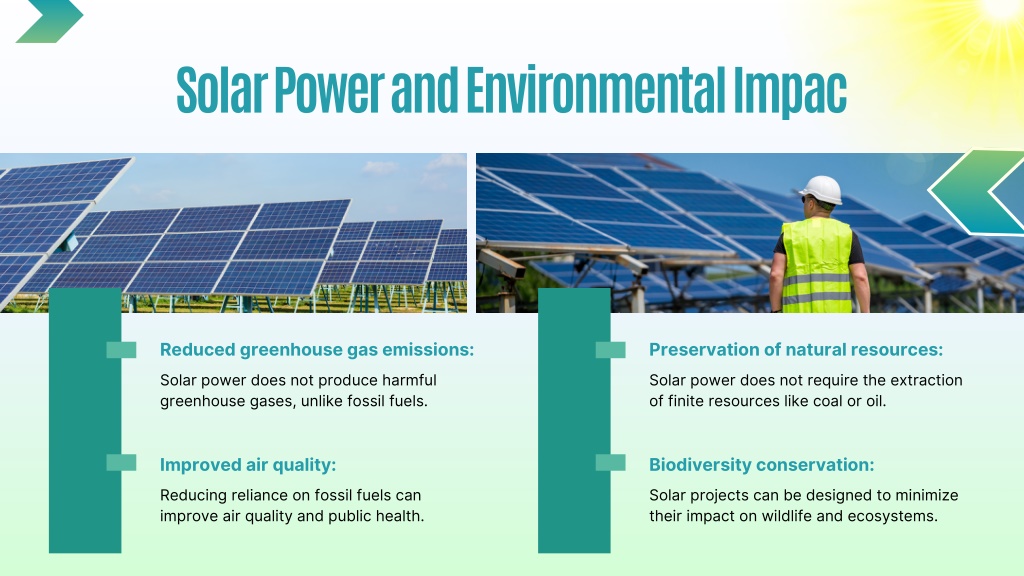 Solar Power and Environmental Impac

Reduced greenhouse gas emissions:

Solar power does not produce harmful greenhouse gases, unlike fossil fuels.

Improved air quality:

Reducing reliance on fossil fuels can improve air quality and public health.

Preservation of natural resources:

Solar power does not require the extraction of finite resources like coal or oil.

Biodiversity conservation:

Solar projects can be designed to minimize their impact on wildlife and ecosystems.